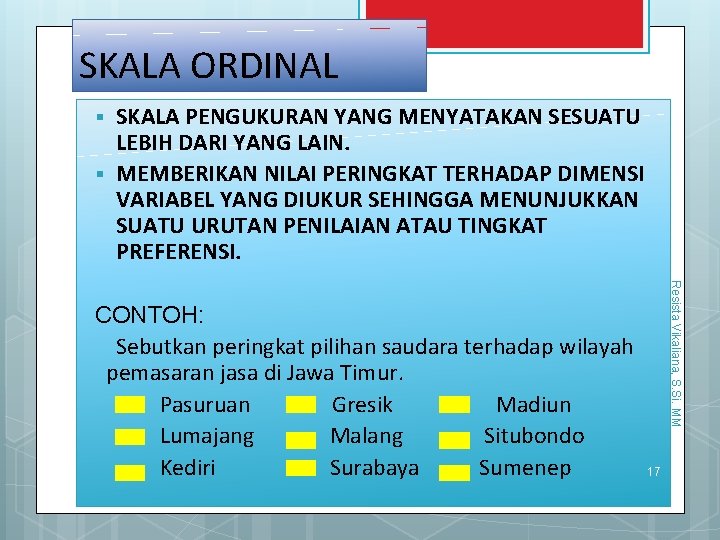 SKALA ORDINAL

▪ SKALA PENGUKURAN YANG MENYATAKAN SESUATU LEBIH DARI YANG LAIN.
▪ MEMBERIKAN NILAI PERINGKAT TERHADAP DIMENSI VARIABEL YANG DIUKUR SEHINGGA MENUNJUKKAN SUATU URUTAN PENILAIAN ATAU TINGKAT PREFERENSI.

CONTOH:

Sebutkan peringkat pilihan saudara terhadap wilayah pemasaran jasa di Jawa Timur.

Pasuruan
Lumajang
Kediri

Gresik
Malang
Surabaya

Madiun
Situbondo
Sumenep

Resista Vikaliana, S.Si. MM

17